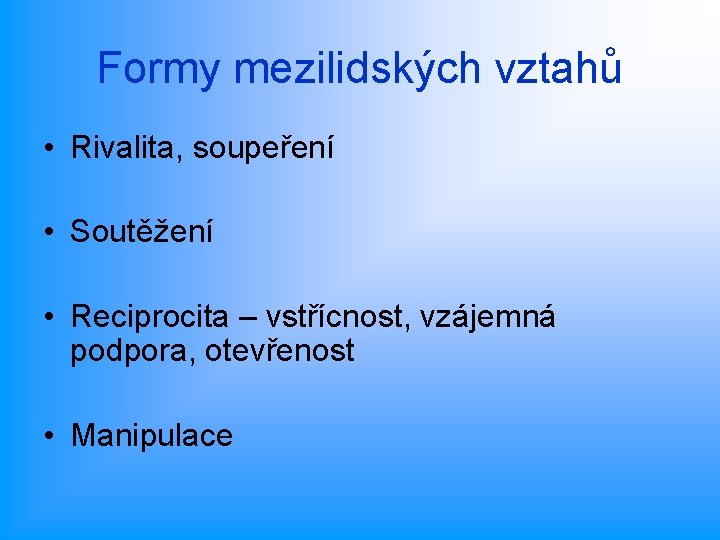 Formy mezilidských vztahů

• Rivalita, soupeření

• Soutěžení

• Reciprocita – vstřícnost, vzájemná podpora, otevřenost

• Manipulace